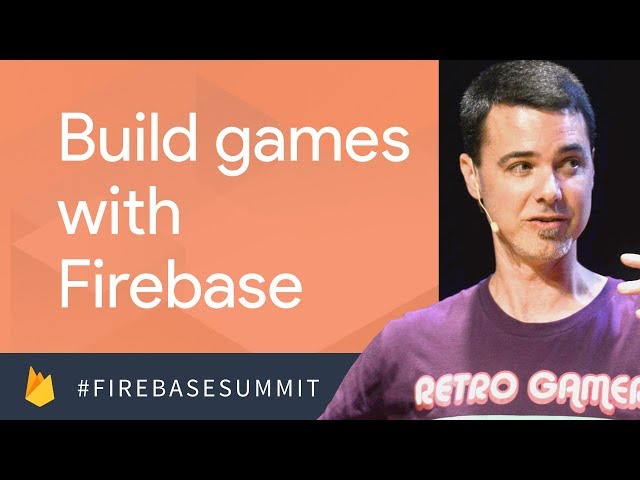 Build games with Firebase

#FIREBASESUMMIT

RETRO GAMER